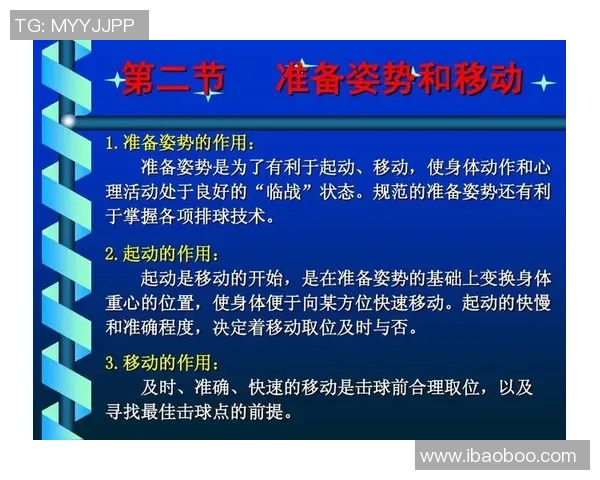 TG: MYYJJPP

第二节　准备姿势和移动

1. 准备姿势的作用：
准备姿势是为了有利于起动、移动，使身体动作和心理活动处于良好的“临战”状态。规范的准备姿势还有利于掌握各项排球技术。

2. 起动的作用：
起动是移动的开始，是在准备姿势的基础上变换身体重心的位置，使身体便于向某方位快速移动。起动的快慢和准确程度，决定着移动取位及时与否。

3. 移动的作用：
及时、准确、快速的移动是击球前合理取位，以及寻找最佳击球点的前提。

www.ibaoboo.com